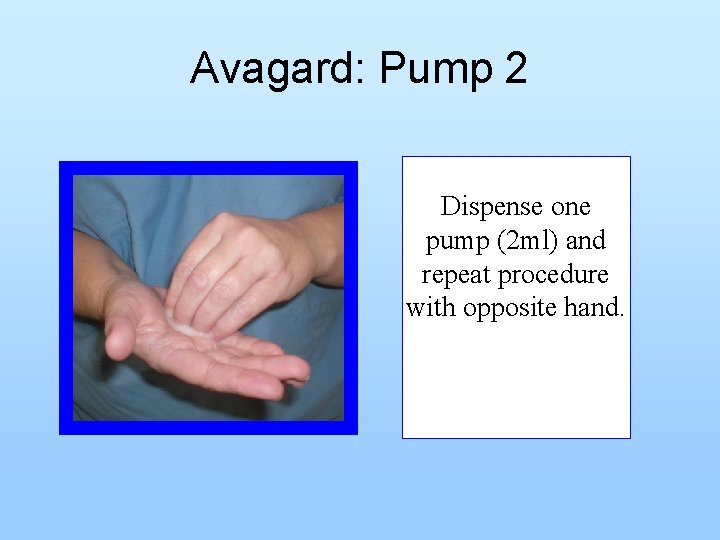 Avagard: Pump 2

Dispense one pump (2ml) and repeat procedure with opposite hand.